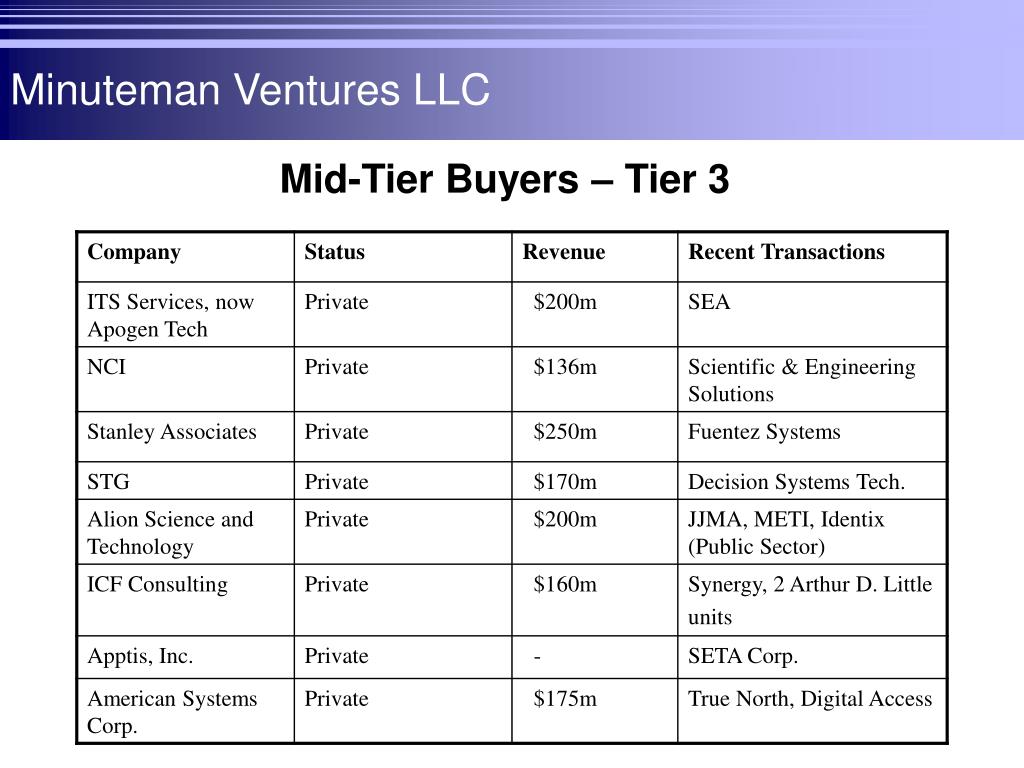 Minuteman Ventures LLC

Mid-Tier Buyers – Tier 3

| Company | Status | Revenue | Recent Transactions |
|---|---|---|---|
| ITS Services, now Apogen Tech | Private | \$200m | SEA |
| NCI | Private | \$136m | Scientific & Engineering Solutions |
| Stanley Associates | Private | \$250m | Fuentez Systems |
| STG | Private | \$170m | Decision Systems Tech. |
| Alion Science and Technology | Private | \$200m | JJMA, METI, Identix (Public Sector) |
| ICF Consulting | Private | \$160m | Synergy, 2 Arthur D. Little units |
| Apptis, Inc. | Private | - | SETA Corp. |
| American Systems Corp. | Private | \$175m | True North, Digital Access |